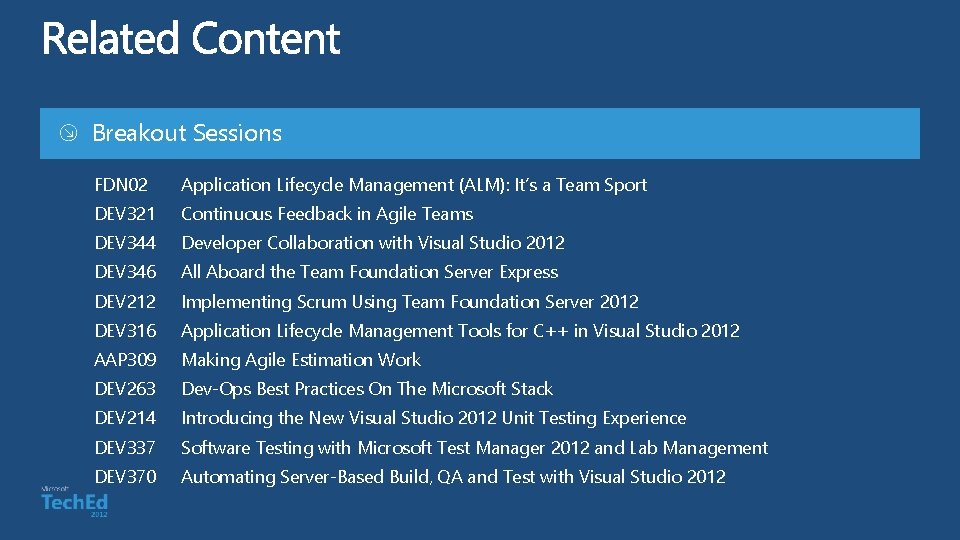 Related Content

Breakout Sessions

| | |
|---|---|
| FDN02 | Application Lifecycle Management (ALM): It's a Team Sport |
| DEV321 | Continuous Feedback in Agile Teams |
| DEV344 | Developer Collaboration with Visual Studio 2012 |
| DEV346 | All Aboard the Team Foundation Server Express |
| DEV212 | Implementing Scrum Using Team Foundation Server 2012 |
| DEV316 | Application Lifecycle Management Tools for C++ in Visual Studio 2012 |
| AAP309 | Making Agile Estimation Work |
| DEV263 | Dev-Ops Best Practices On The Microsoft Stack |
| DEV214 | Introducing the New Visual Studio 2012 Unit Testing Experience |
| DEV337 | Software Testing with Microsoft Test Manager 2012 and Lab Management |
| DEV370 | Automating Server-Based Build, QA and Test with Visual Studio 2012 |

Microsoft TechEd 2012